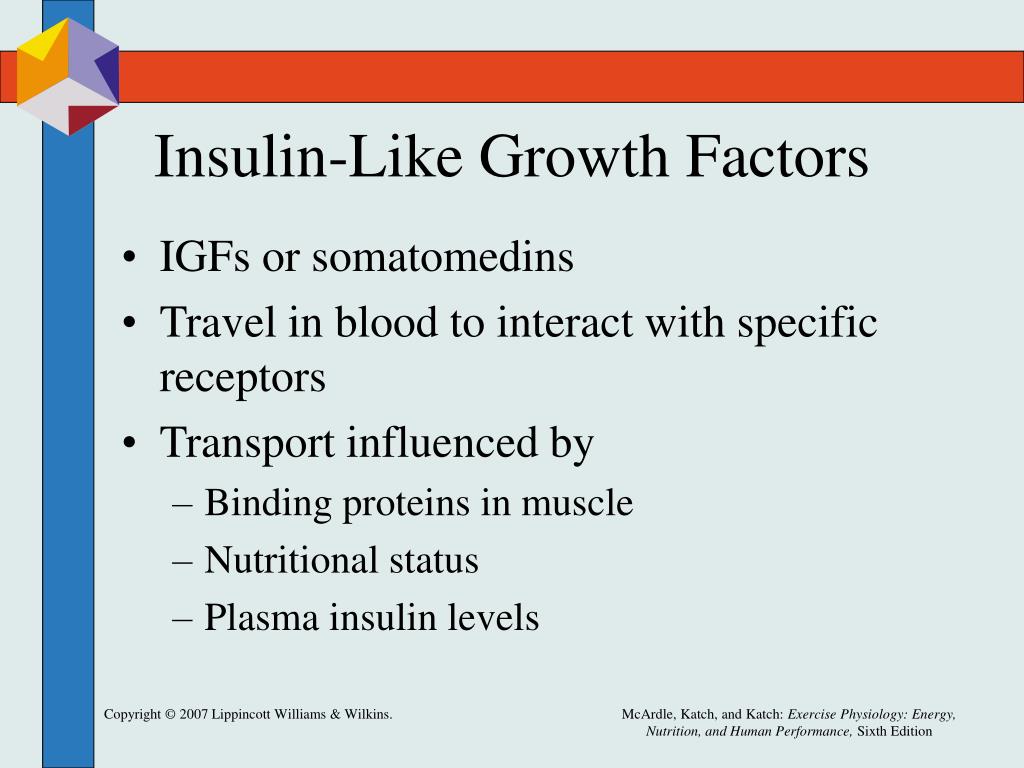 Insulin-Like Growth Factors

• IGFs or somatomedins
• Travel in blood to interact with specific receptors
• Transport influenced by
– Binding proteins in muscle
– Nutritional status
– Plasma insulin levels

Copyright © 2007 Lippincott Williams & Wilkins.

McArdle, Katch, and Katch: Exercise Physiology: Energy, Nutrition, and Human Performance, Sixth Edition